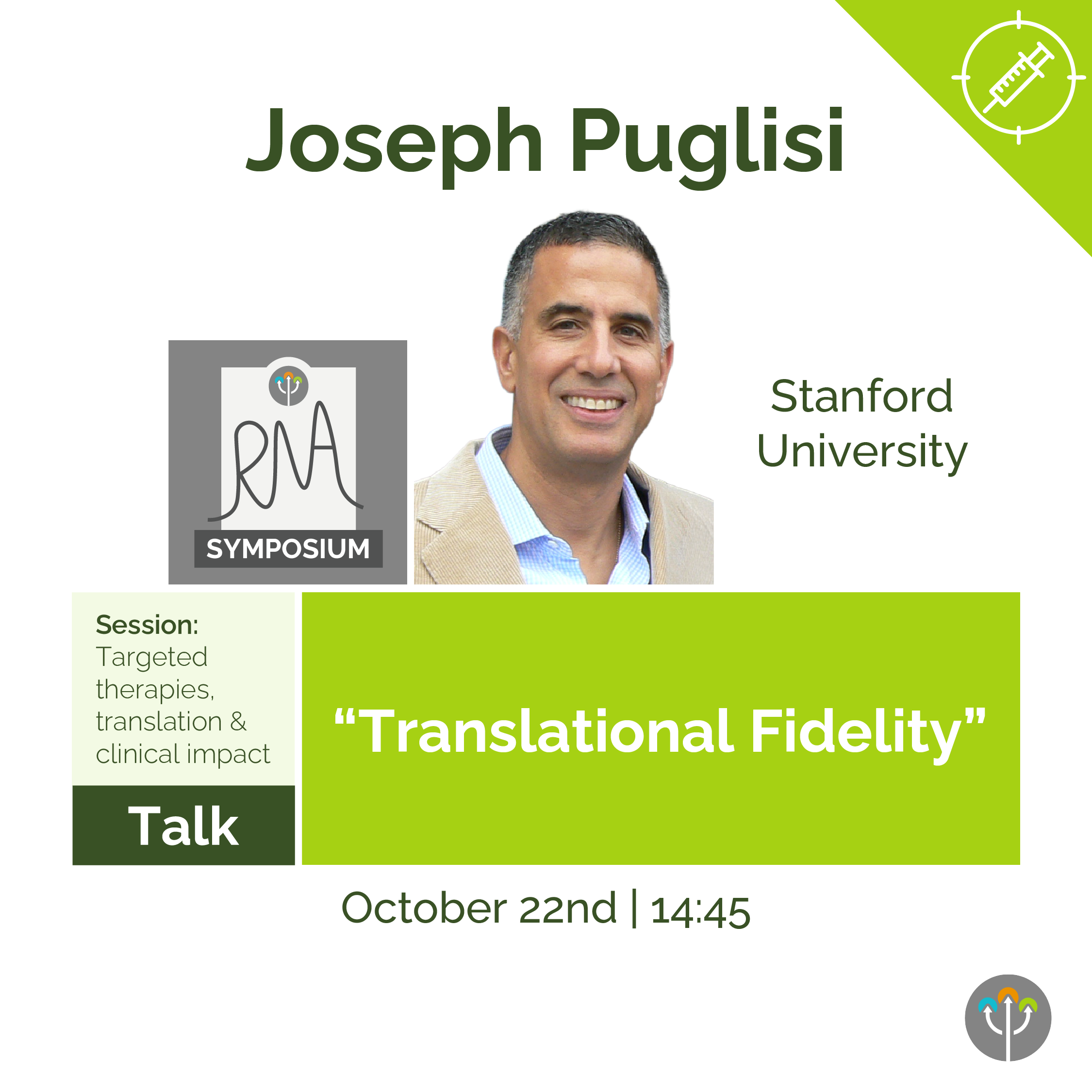 Joseph Puglisi

RNA
SYMPOSIUM

Stanford University

Session: Targeted therapies, translation & clinical impact

Talk

“Translational Fidelity”

October 22nd | 14:45